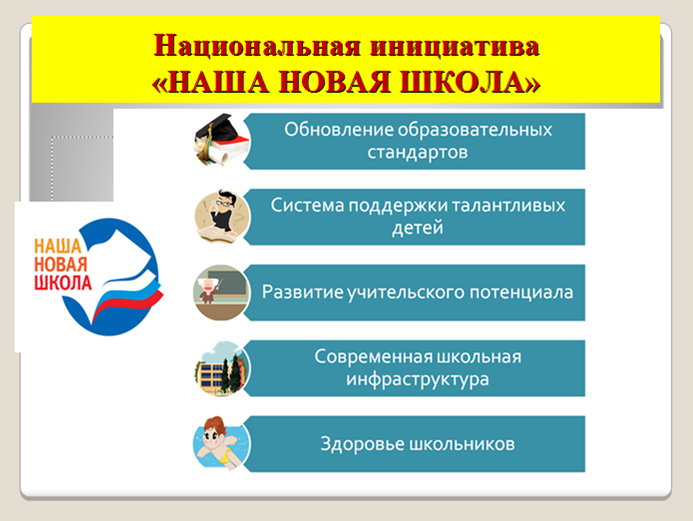 Национальная инициатива
«НАША НОВАЯ ШКОЛА»

НАША
НОВАЯ
ШКОЛА

Обновление образовательных стандартов

Система поддержки талантливых детей

Развитие учительского потенциала

Современная школьная инфраструктура

Здоровье школьников